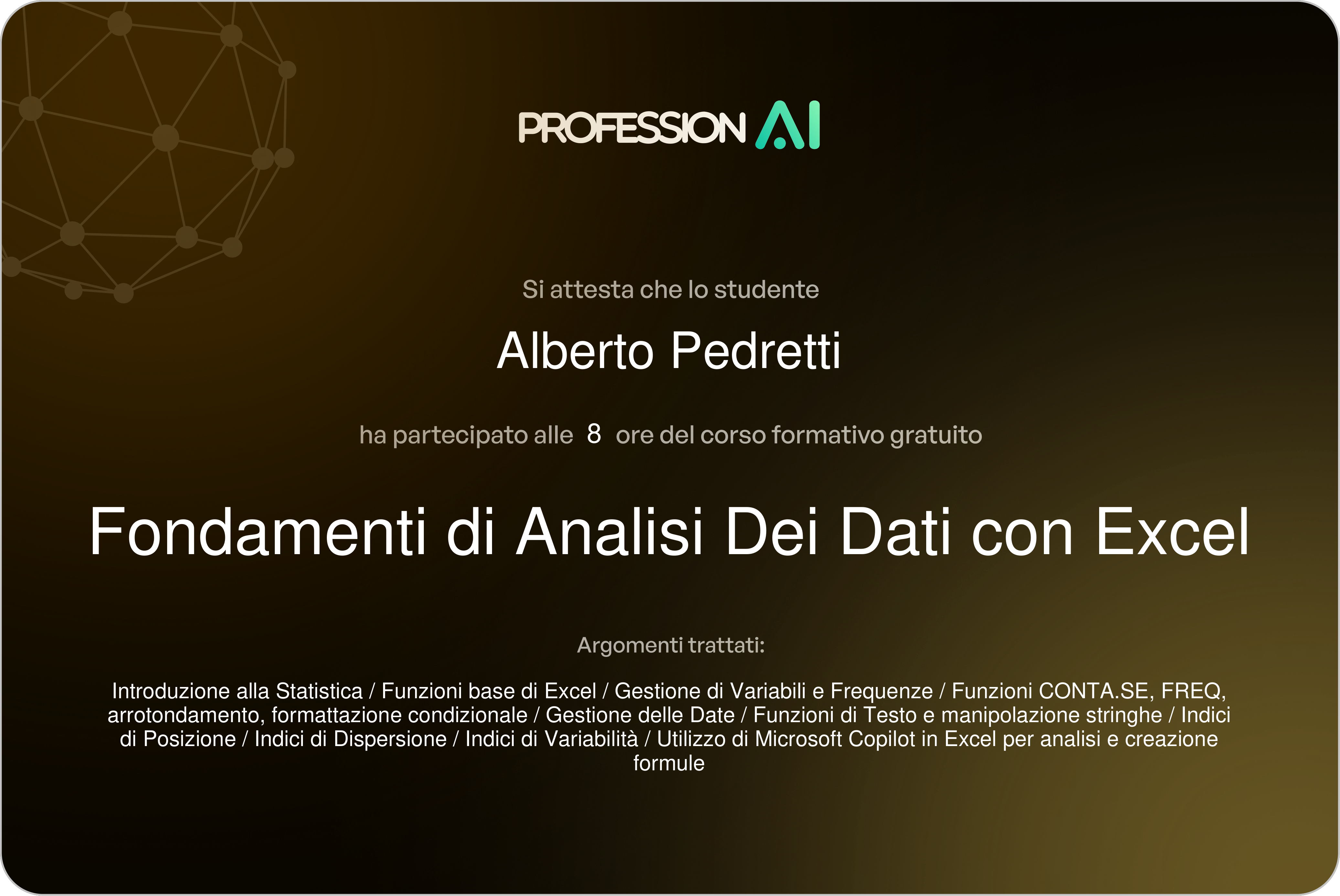 PROFESSION AI

Si attesta che lo studente

Alberto Pedretti

ha partecipato alle 8 ore del corso formativo gratuito

Fondamenti di Analisi Dei Dati con Excel

Argomenti trattati:

Introduzione alla Statistica / Funzioni base di Excel / Gestione di Variabili e Frequenze / Funzioni CONTA.SE, FREQ, arrotondamento, formattazione condizionale / Gestione delle Date / Funzioni di Testo e manipolazione stringhe / Indici di Posizione / Indici di Dispersione / Indici di Variabilità / Utilizzo di Microsoft Copilot in Excel per analisi e creazione formule